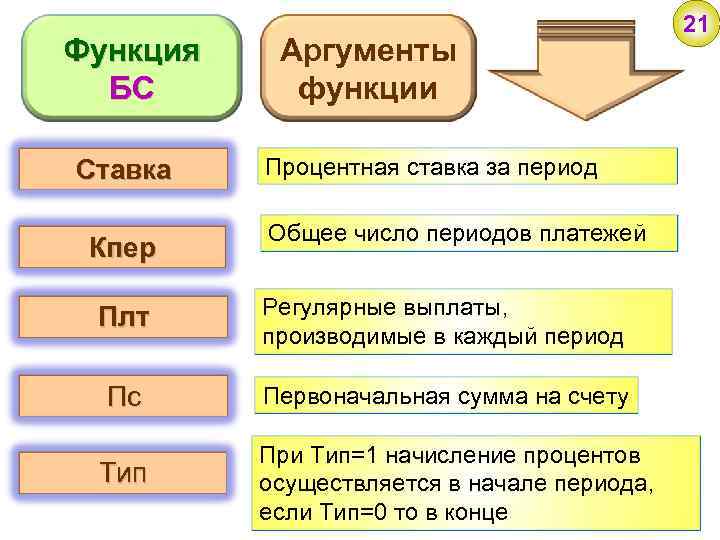 21

Функция БС

Аргументы функции

Ставка

Процентная ставка за период

Кпер

Общее число периодов платежей

Плт

Регулярные выплаты, производимые в каждый период

Пс

Первоначальная сумма на счету

Тип

При Тип=1 начисление процентов осуществляется в начале периода, если Тип=0 то в конце